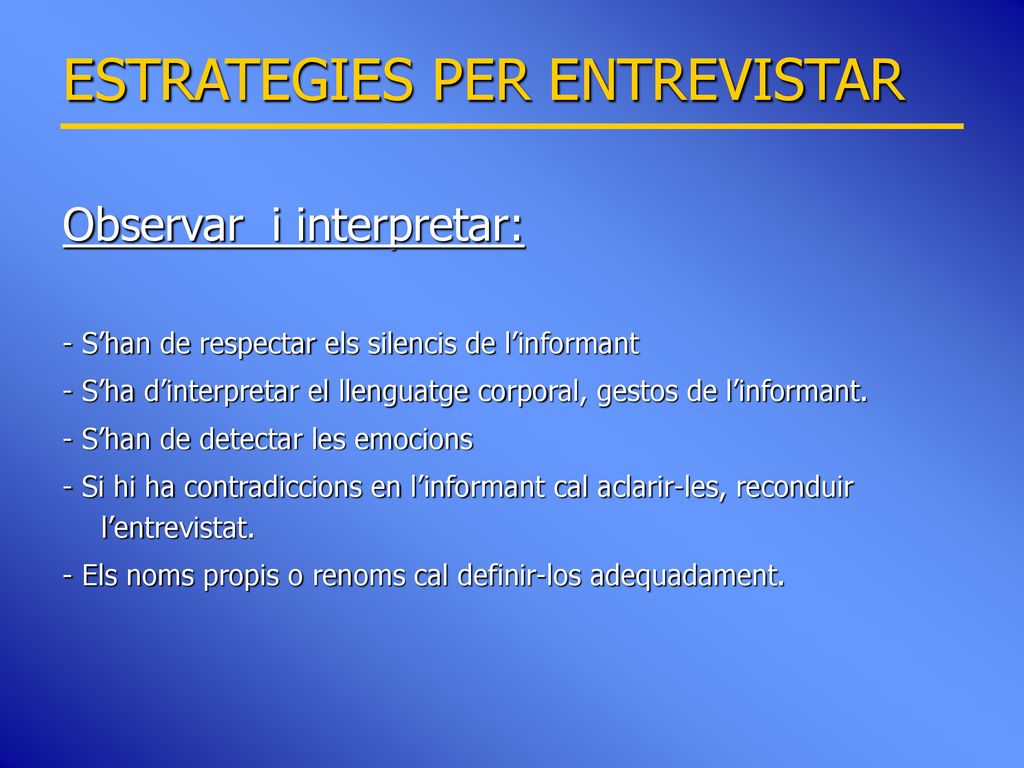 ESTRATEGIES PER ENTREVISTAR

Observar  i interpretar:

- S’han de respectar els silencis de l’informant
- S’ha d’interpretar el llenguatge corporal, gestos de l’informant.
- S’han de detectar les emocions
- Si hi ha contradiccions en l’informant cal aclarir-les, reconduir l’entrevistat.
- Els noms propis o renoms cal definir-los adequadament.